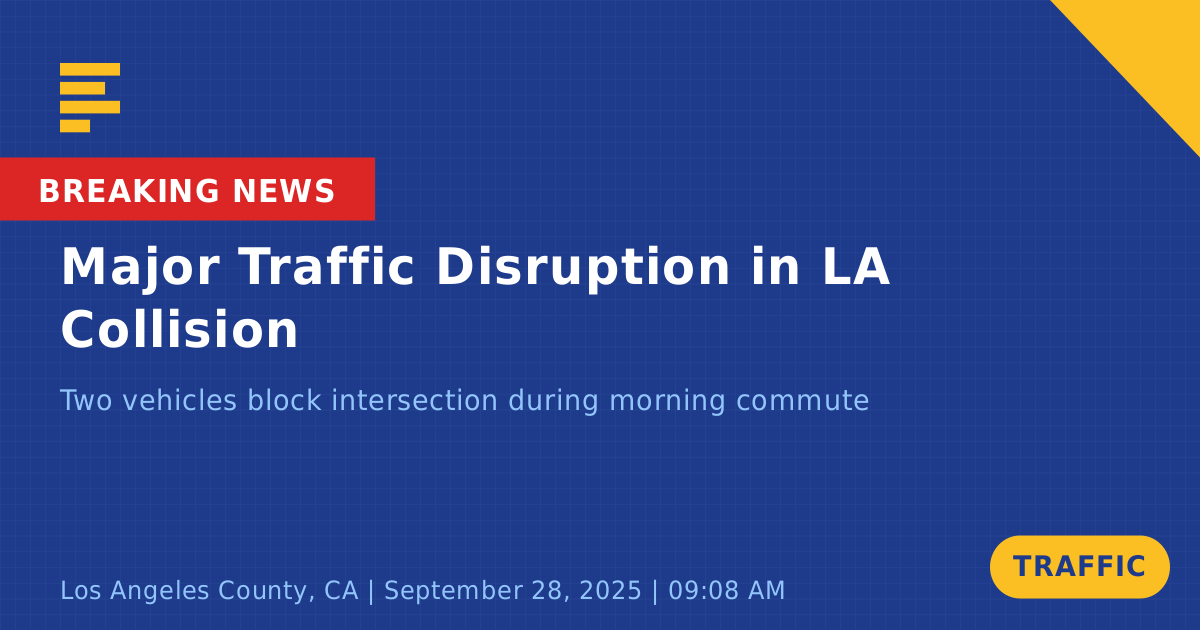 BREAKING NEWS

Major Traffic Disruption in LA Collision

Two vehicles block intersection during morning commute

Los Angeles County, CA | September 28, 2025 | 09:08 AM

TRAFFIC